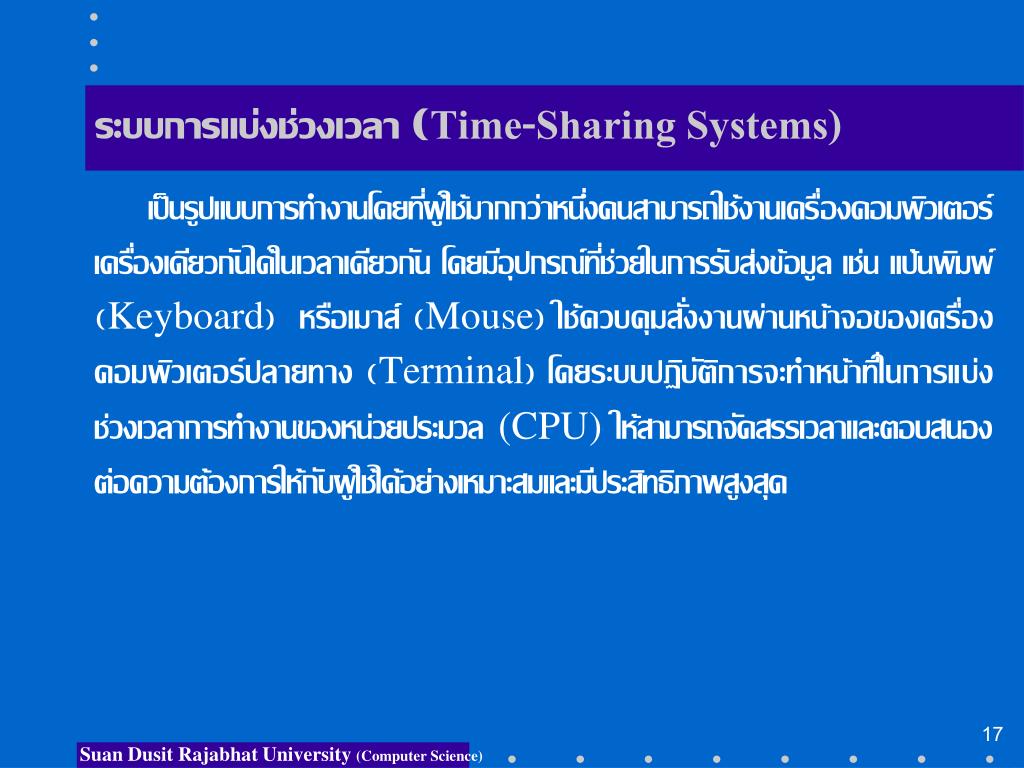 ระบบการแบ่งช่วงเวลา (Time-Sharing Systems)

เป็นรูปแบบการทำงานโดยที่ผู้ใช้มากกว่าหนึ่งคนสามารถใช้งานเครื่องคอมพิวเตอร์เครื่องเดียวกันได้ในเวลาเดียวกัน โดยมีอุปกรณ์ที่ช่วยในการรับส่งข้อมูล เช่น แป้นพิมพ์ (Keyboard) หรือเมาส์ (Mouse) ใช้ควบคุมสั่งงานผ่านหน้าจอของเครื่องคอมพิวเตอร์ปลายทาง (Terminal) โดยระบบปฏิบัติการจะทำหน้าที่ในการแบ่งช่วงเวลาการทำงานของหน่วยประมวล (CPU) ให้สามารถจัดสรรเวลาและตอบสนองต่อความต้องการให้กับผู้ใช้ได้อย่างเหมาะสมและมีประสิทธิภาพสูงสุด

17

Suan Dusit Rajabhat University (Computer Science)